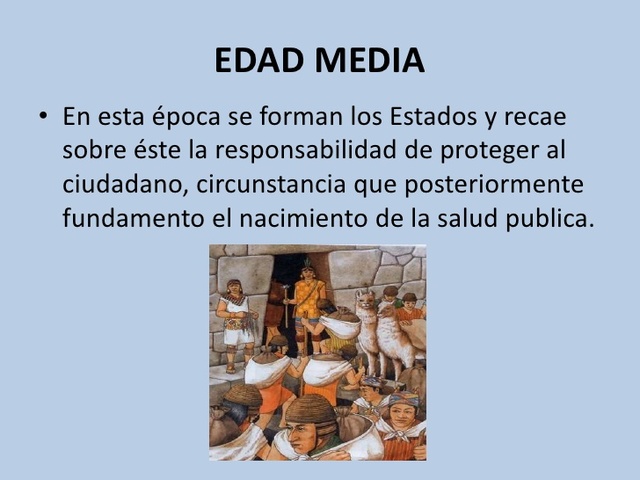 EDAD MEDIA

• En esta época se forman los Estados y recae sobre éste la responsabilidad de proteger al ciudadano, circunstancia que posteriormente fundamento el nacimiento de la salud publica.